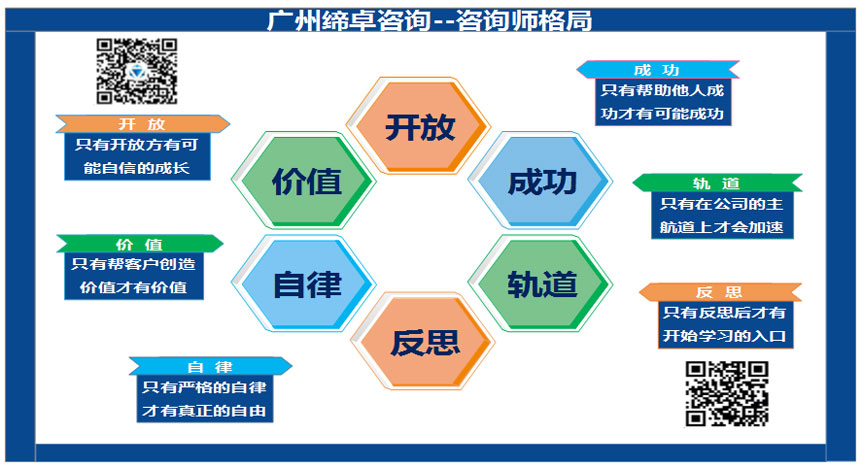 广州缔卓咨询--咨询师格局

开 放
只有开放方有可能自信的成长

价 值
只有帮客户创造价值才有价值

自 律
只有严格的自律才有真正的自由

开放

价值

成功

自律

轨道

反思

成 功
只有帮助他人成功才有可能成功

轨 道
只有在公司的主航道上才会加速

反 思
只有反思后才有开始学习的入口